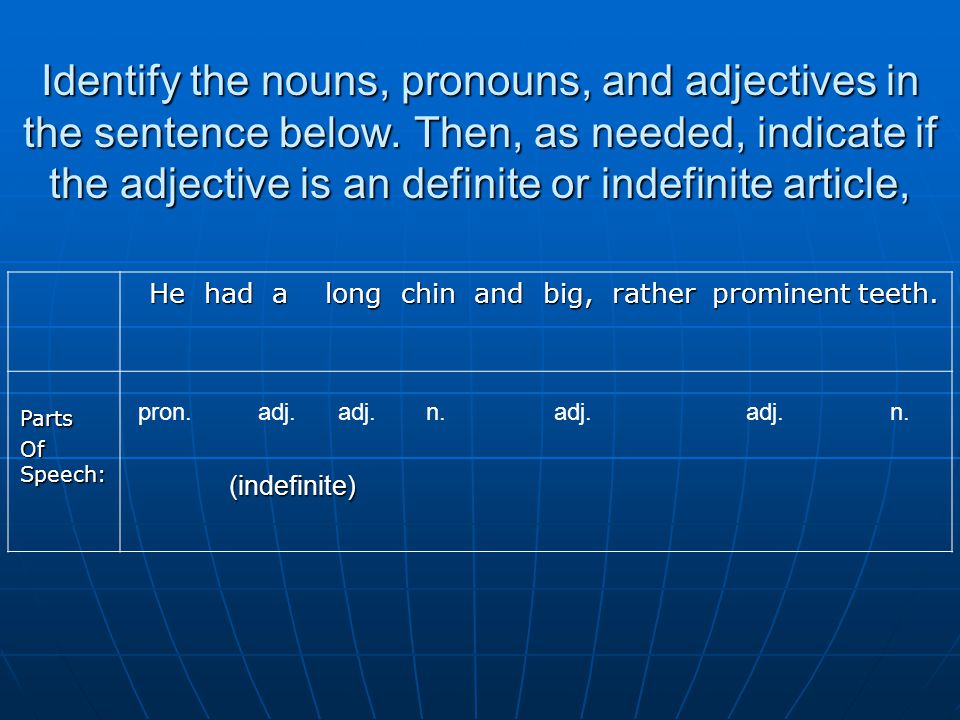 Identify the nouns, pronouns, and adjectives in the sentence below. Then, as needed, indicate if the adjective is an definite or indefinite article,

| | He had a long chin and big, rather prominent teeth. |
|---|---|
| Parts Of Speech: | pron. adj. adj. n. adj. adj. n. (indefinite) |